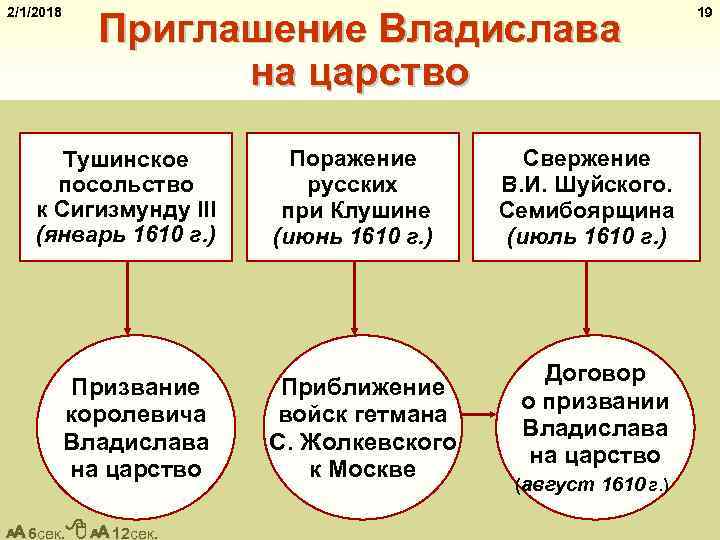 2/1/2018

19

Приглашение Владислава на царство

Тушинское посольство к Сигизмунду III (январь 1610 г.)

Поражение русских при Клушине (июнь 1610 г.)

Свержение В.И. Шуйского. Семибоярщина (июль 1610 г.)

Призвание королевича Владислава на царство

Приближение войск гетмана С. Жолкевского к Москве

Договор о призвании Владислава на царство (август 1610 г.)

6сек. 12сек.